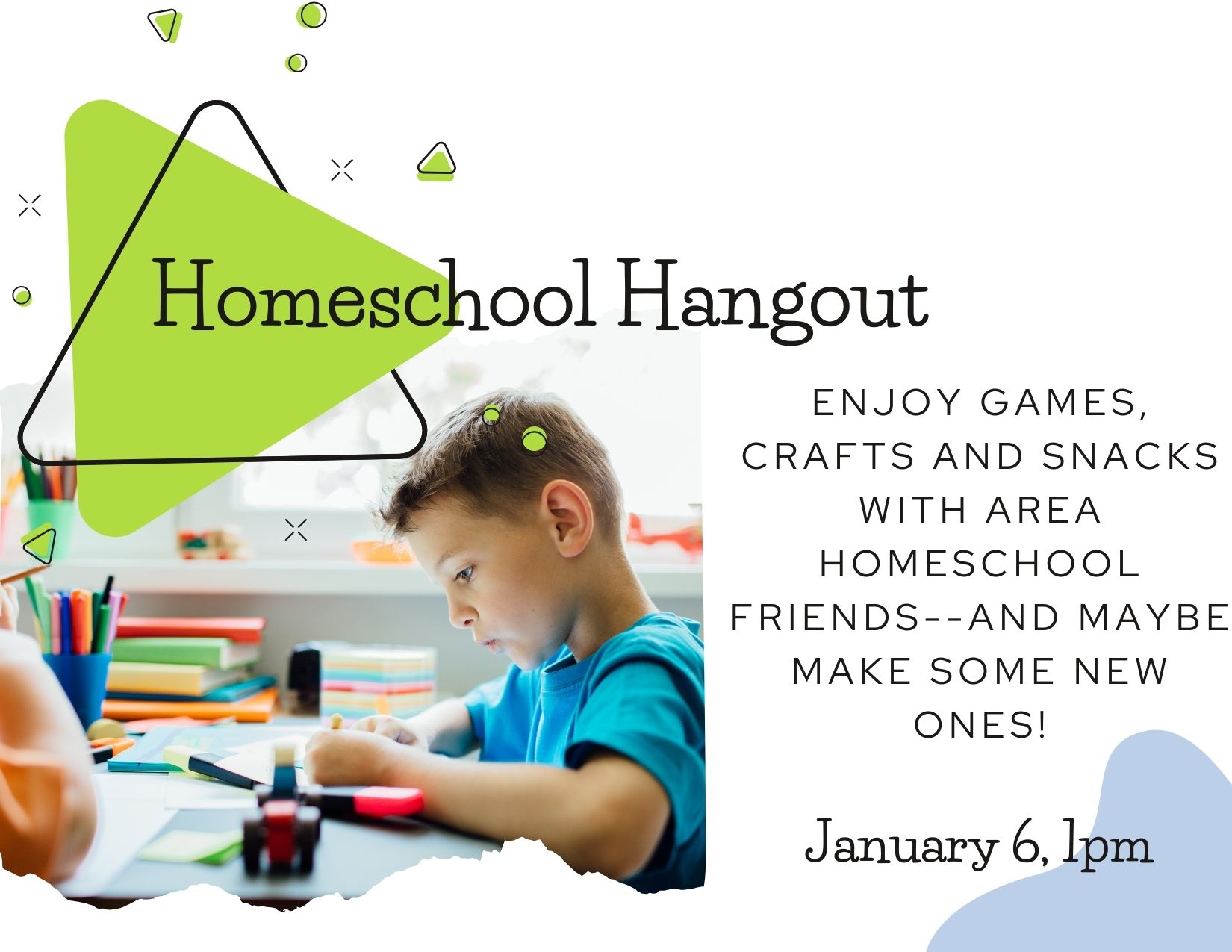 Homeschool Hangout

ENJOY GAMES, CRAFTS AND SNACKS WITH AREA HOMESCHOOL FRIENDS--AND MAYBE MAKE SOME NEW ONES!

January 6, 1pm